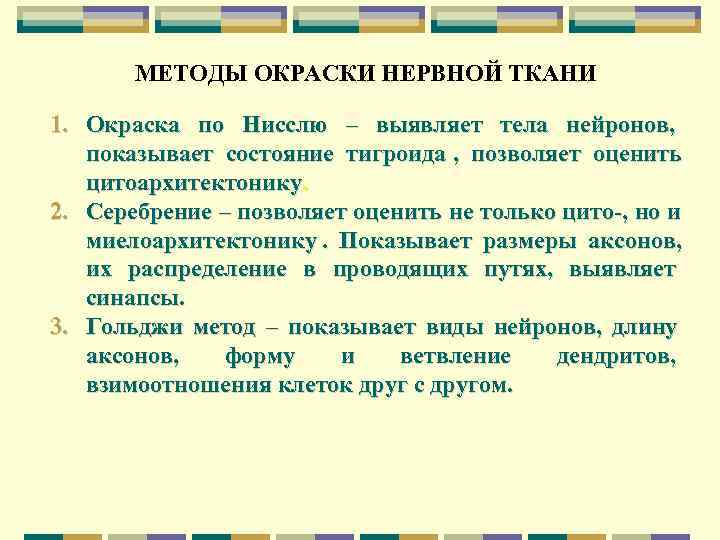 МЕТОДЫ ОКРАСКИ НЕРВНОЙ ТКАНИ

1. Окраска по Нисслю – выявляет тела нейронов, показывает состояние тигроида , позволяет оценить цитоархитектонику.
2. Серебрение – позволяет оценить не только цито-, но и миелоархитектонику . Показывает размеры аксонов, их распределение в проводящих путях, выявляет синапсы.
3. Гольджи метод – показывает виды нейронов, длину аксонов, форму и ветвление дендритов, взимоотношения клеток друг с другом.